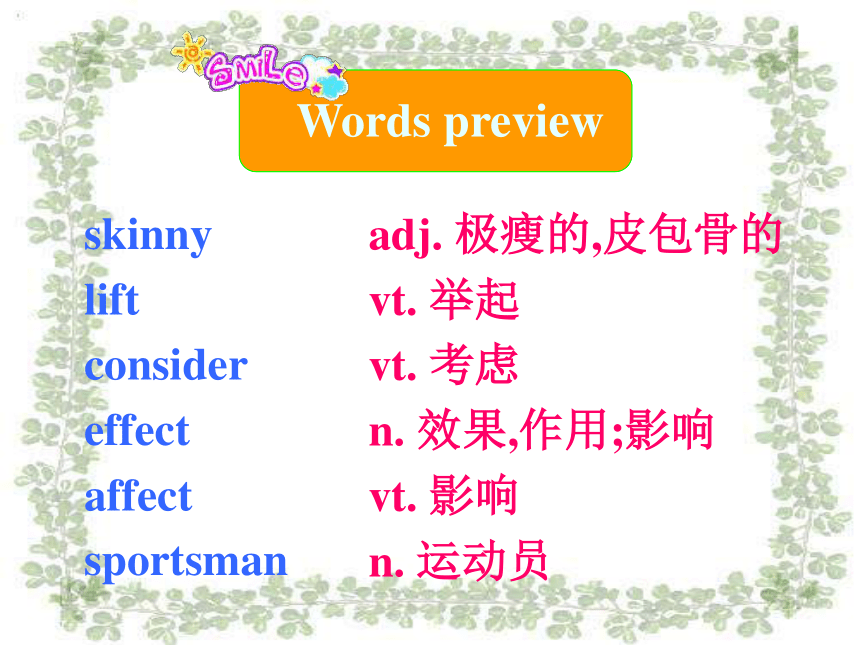 SMILE

Words preview

skinny adj. 极瘦的,皮包骨的
lift vt. 举起
consider vt. 考虑
effect n. 效果,作用;影响
affect vt. 影响
sportsman n. 运动员